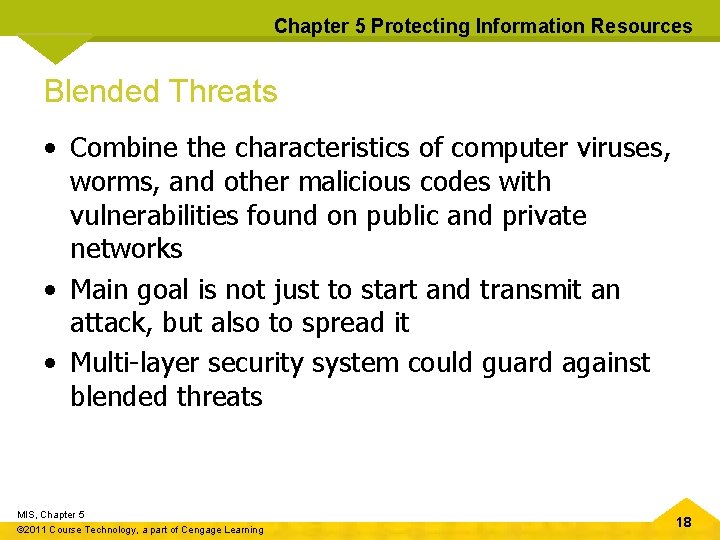 Chapter 5 Protecting Information Resources

Blended Threats

• Combine the characteristics of computer viruses, worms, and other malicious codes with vulnerabilities found on public and private networks
• Main goal is not just to start and transmit an attack, but also to spread it
• Multi-layer security system could guard against blended threats

MIS, Chapter 5
©2011 Course Technology, a part of Cengage Learning

18